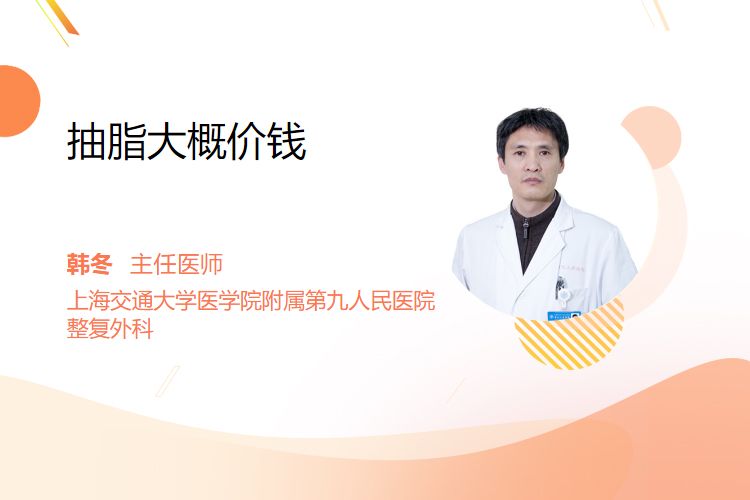 抽脂大概价钱

韩冬 主任医师

上海交通大学医学院附属第九人民医院
整复外科